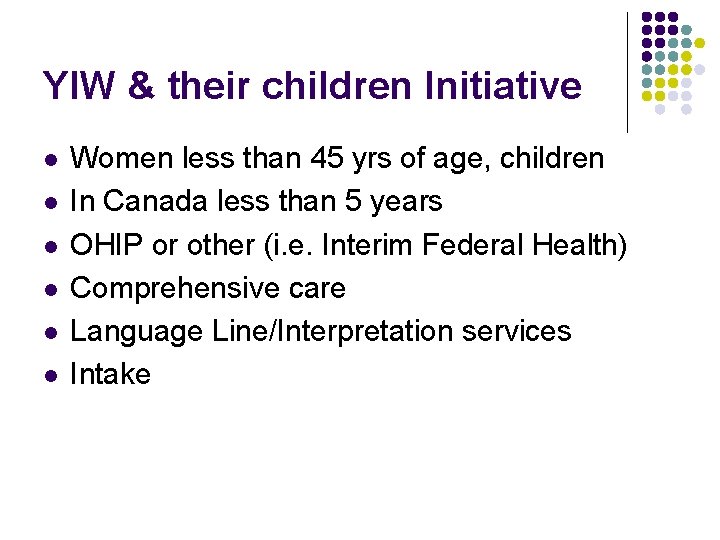 YIW & their children Initiative

- Women less than 45 yrs of age, children
- In Canada less than 5 years
- OHIP or other (i.e. Interim Federal Health)
- Comprehensive care
- Language Line/Interpretation services
- Intake